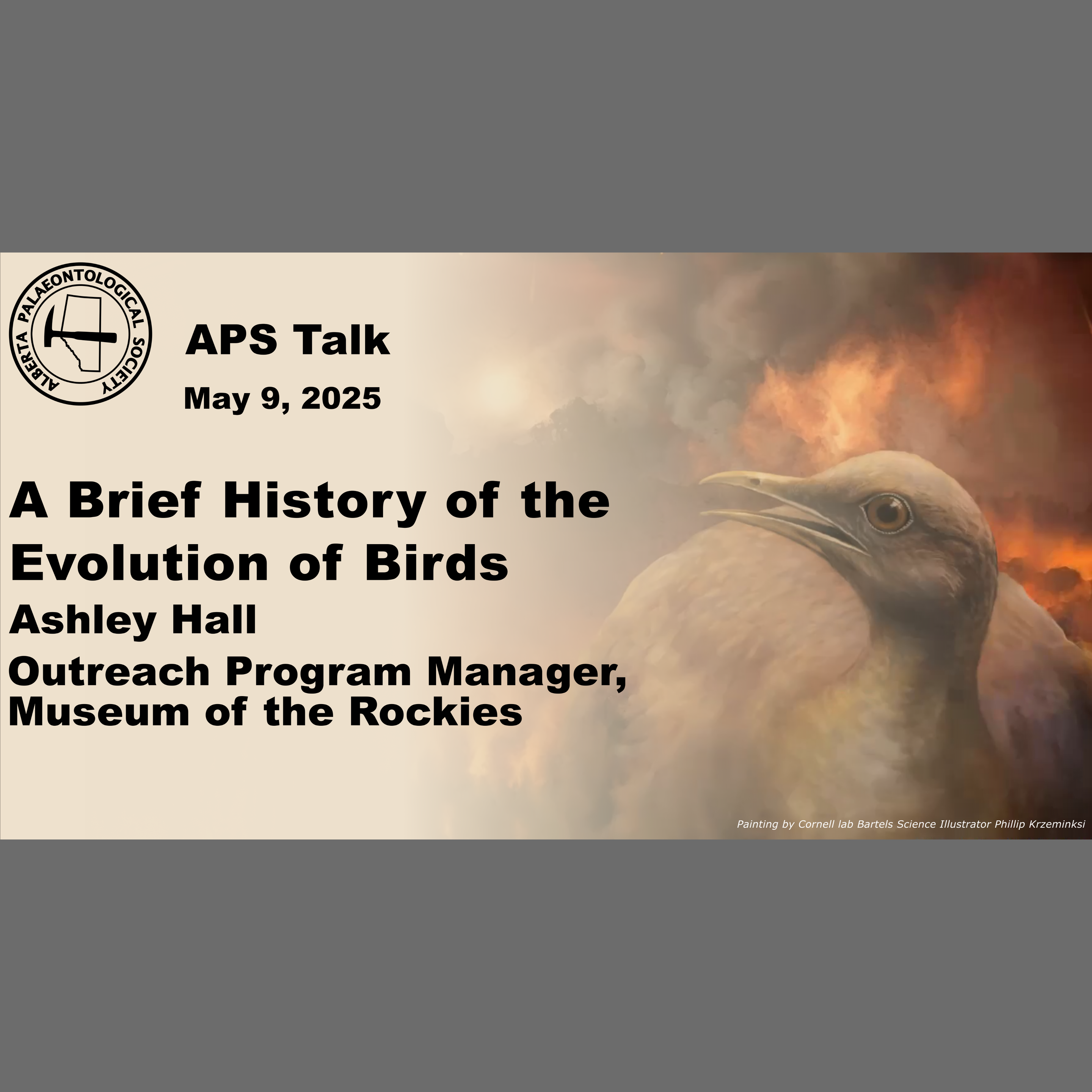 ALBERTA PALAEONTOLOGICAL SOCIETY

APS Talk

May 9, 2025

A Brief History of the Evolution of Birds

Ashley Hall

Outreach Program Manager, Museum of the Rockies

Painting by Cornell lab Bartels Science Illustrator Phillip Krzeminksi